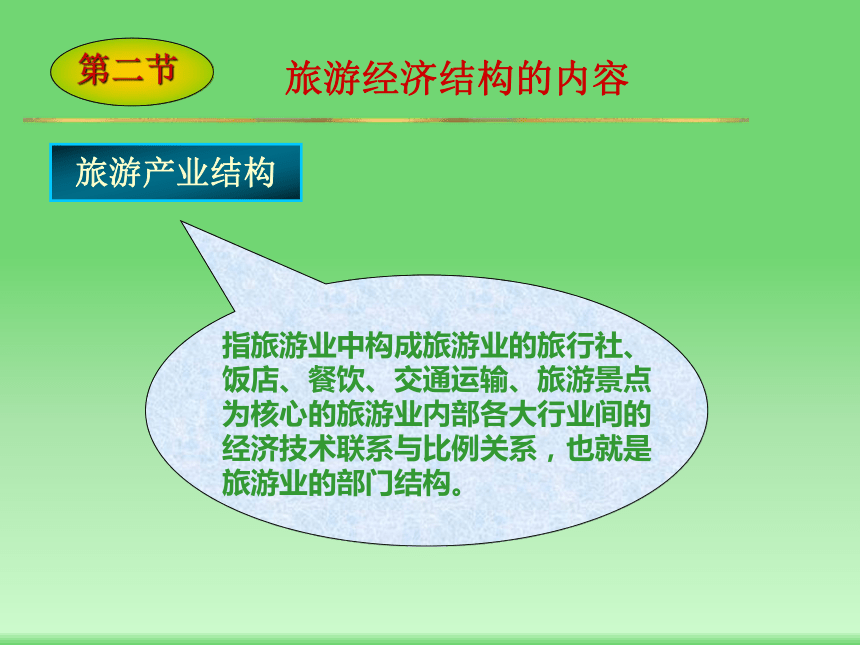 第二节

旅游经济结构的内容

旅游产业结构

指旅游业中构成旅游业的旅行社、饭店、餐饮、交通运输、旅游景点为核心的旅游业内部各大行业间的经济技术联系与比例关系，也就是旅游业的部门结构。